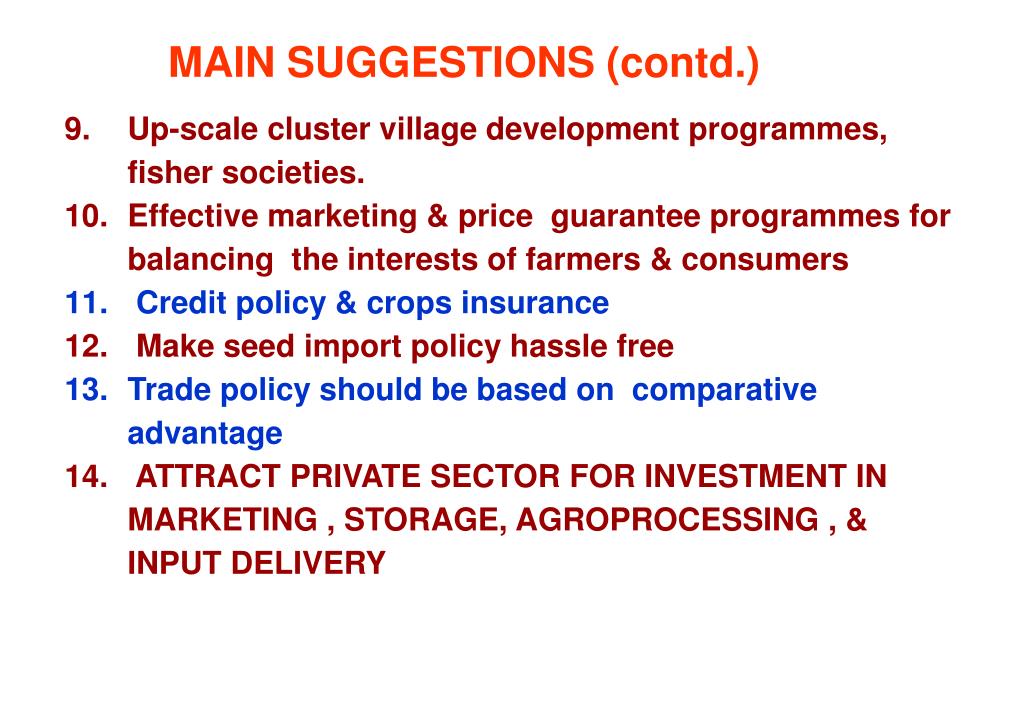 MAIN SUGGESTIONS (contd.)

9. Up-scale cluster village development programmes, fisher societies.

10. Effective marketing & price guarantee programmes for balancing the interests of farmers & consumers

11. Credit policy & crops insurance

12. Make seed import policy hassle free

13. Trade policy should be based on comparative advantage

14. ATTRACT PRIVATE SECTOR FOR INVESTMENT IN MARKETING , STORAGE, AGROPROCESSING , & INPUT DELIVERY